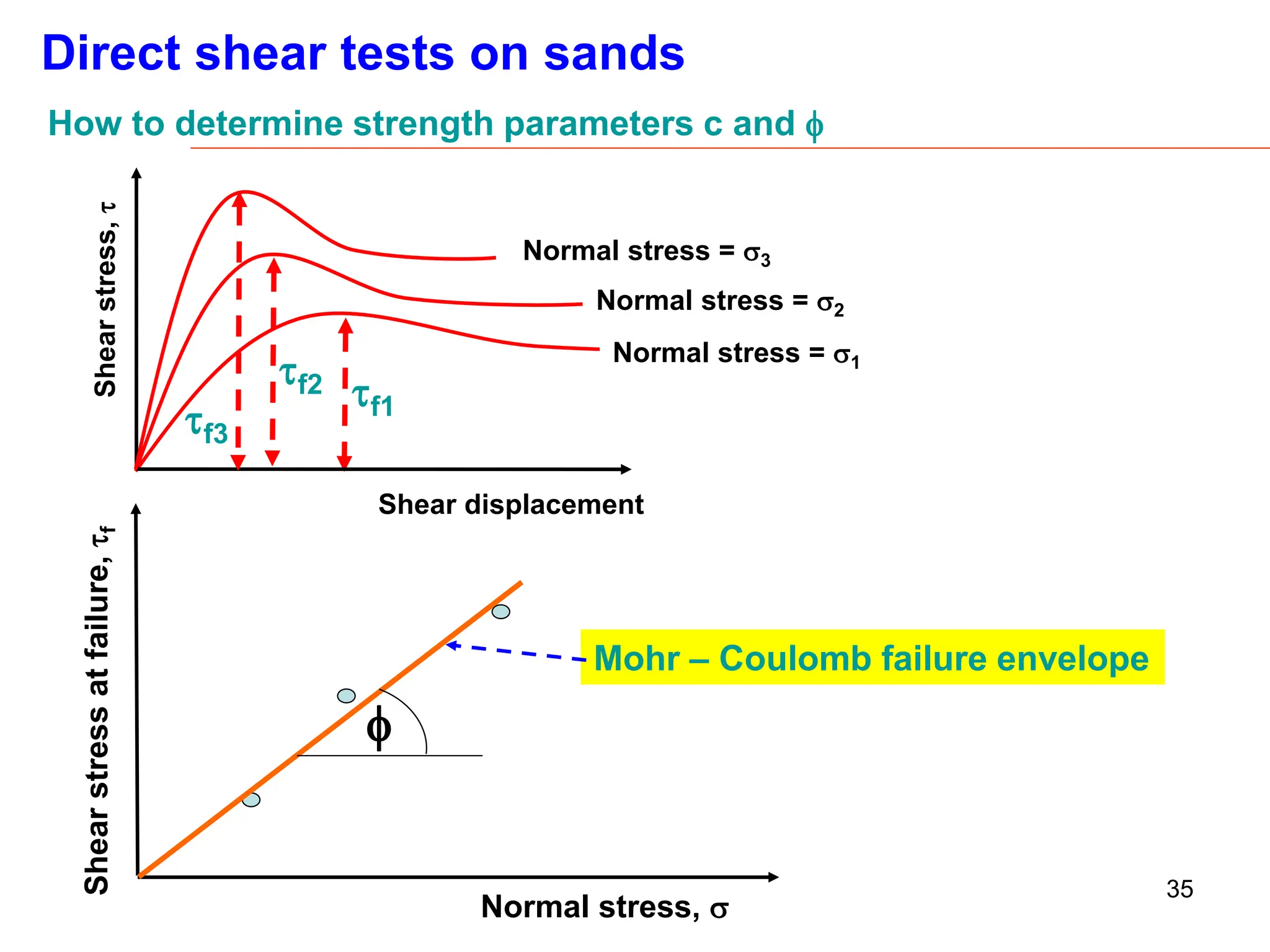 Direct shear tests on sands

How to determine strength parameters c and $\phi$

Shear stress, $\tau$

Normal stress = $\sigma_3$

Normal stress = $\sigma_2$

Normal stress = $\sigma_1$

$\tau_{f2}$

$\tau_{f1}$

$\tau_{f3}$

Shear displacement

Shear stress at failure, $\tau_f$

Mohr – Coulomb failure envelope

$\phi$

Normal stress, $\sigma$

35